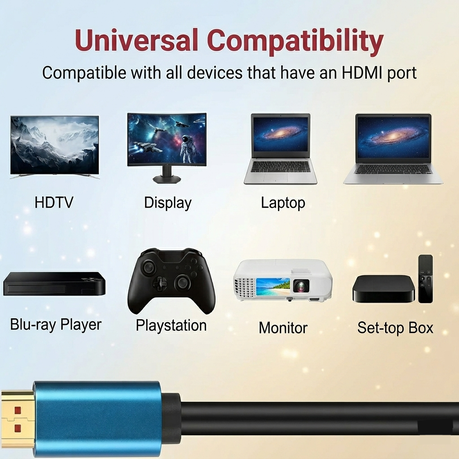 Universal Compatibility

Compatible with all devices that have an HDMI port

HDTV

Display

Laptop

Blu-ray Player

Playstation

Monitor

Set-top Box